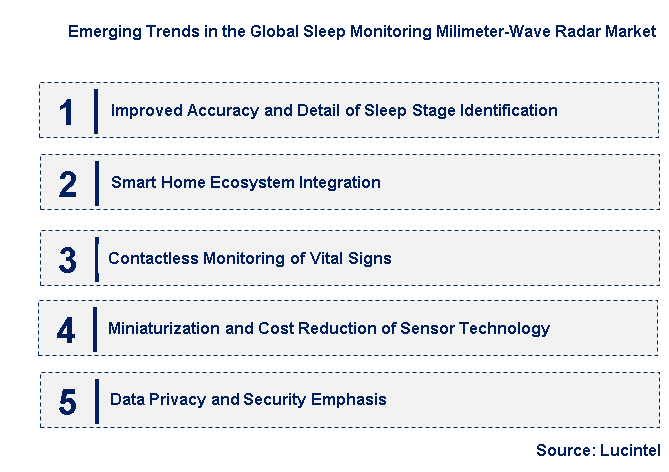 Emerging Trends in the Global Sleep Monitoring Milimeter-Wave Radar Market

1 Improved Accuracy and Detail of Sleep Stage Identification

2 Smart Home Ecosystem Integration

3 Contactless Monitoring of Vital Signs

4 Miniaturization and Cost Reduction of Sensor Technology

5 Data Privacy and Security Emphasis

Source: Lucintel